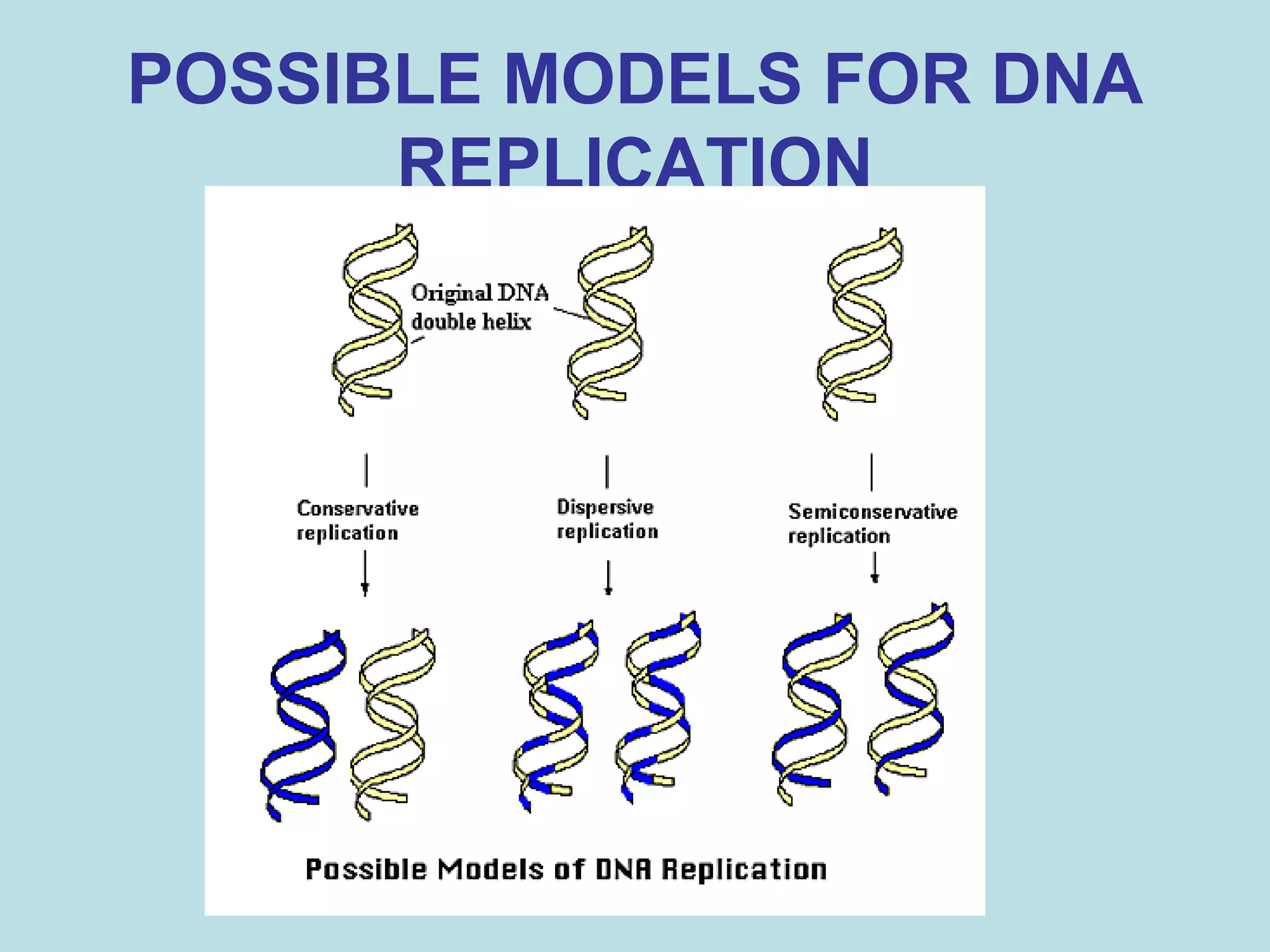 POSSIBLE MODELS FOR DNA REPLICATION

Original DNA double helix

Conservative replication

Dispersive replication

Semiconservative replication

Possible Models of DNA Replication